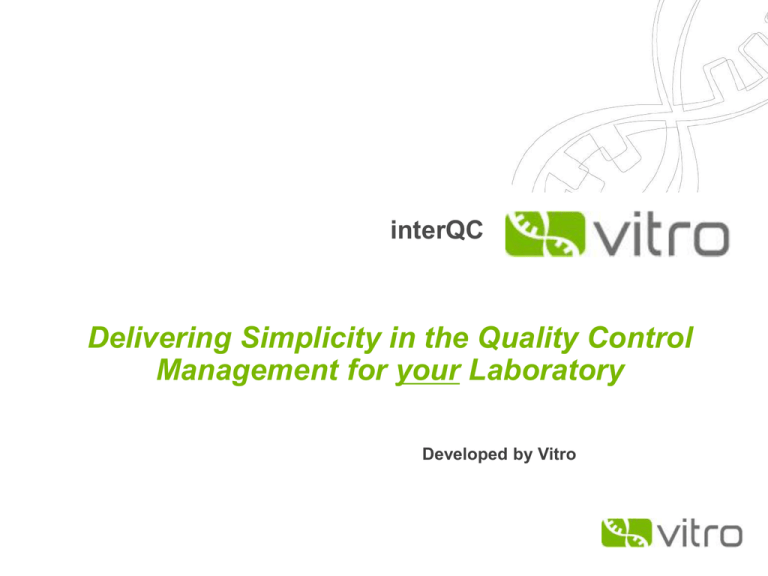 interQC vitro

Delivering Simplicity in the Quality Control Management for your Laboratory

Developed by Vitro

vitro